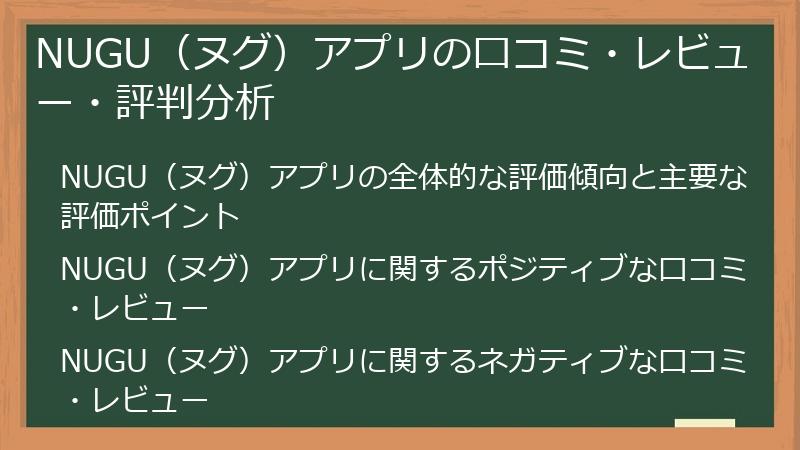 NUGU（ヌグ）アプリの口コミ・レビュー・評判分析

NUGU（ヌグ）アプリの全体的な評価傾向と主要な評価ポイント

NUGU（ヌグ）アプリに関するポジティブな口コミ・レビュー

NUGU（ヌグ）アプリに関するネガティブな口コミ・レビュー